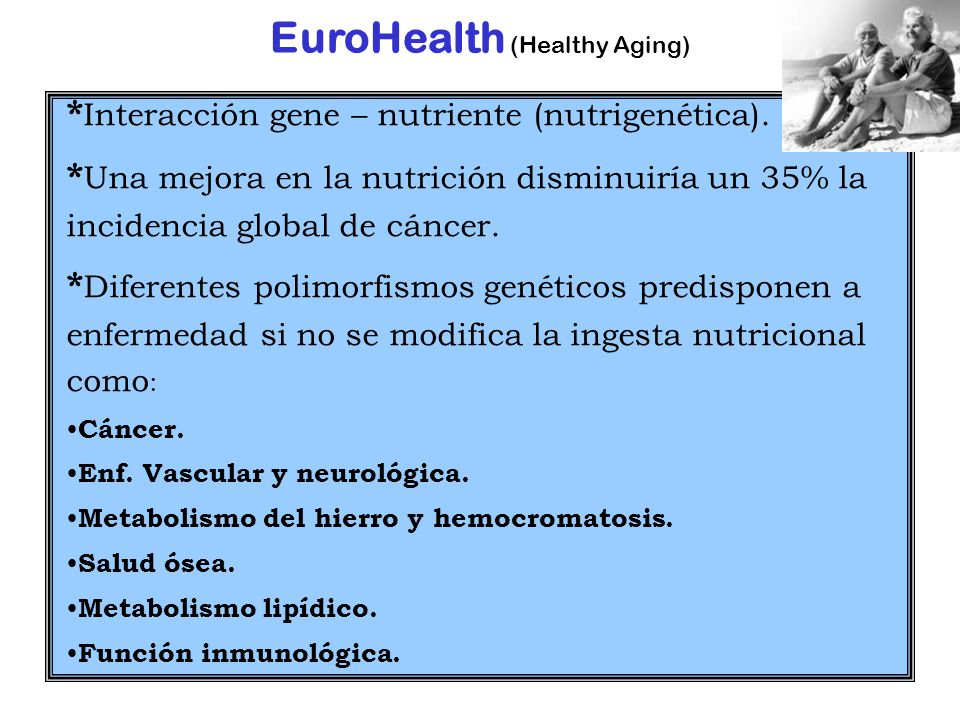 EuroHealth (Healthy Aging)

*Interacción gene – nutriente (nutrigenética).

*Una mejora en la nutrición disminuiría un 35% la incidencia global de cáncer.

*Diferentes polimorfismos genéticos predisponen a enfermedad si no se modifica la ingesta nutricional como:

•Cáncer.

•Enf. Vascular y neurológica.

•Metabolismo del hierro y hemocromatosis.

•Salud ósea.

•Metabolismo lipídico.

•Función inmunológica.